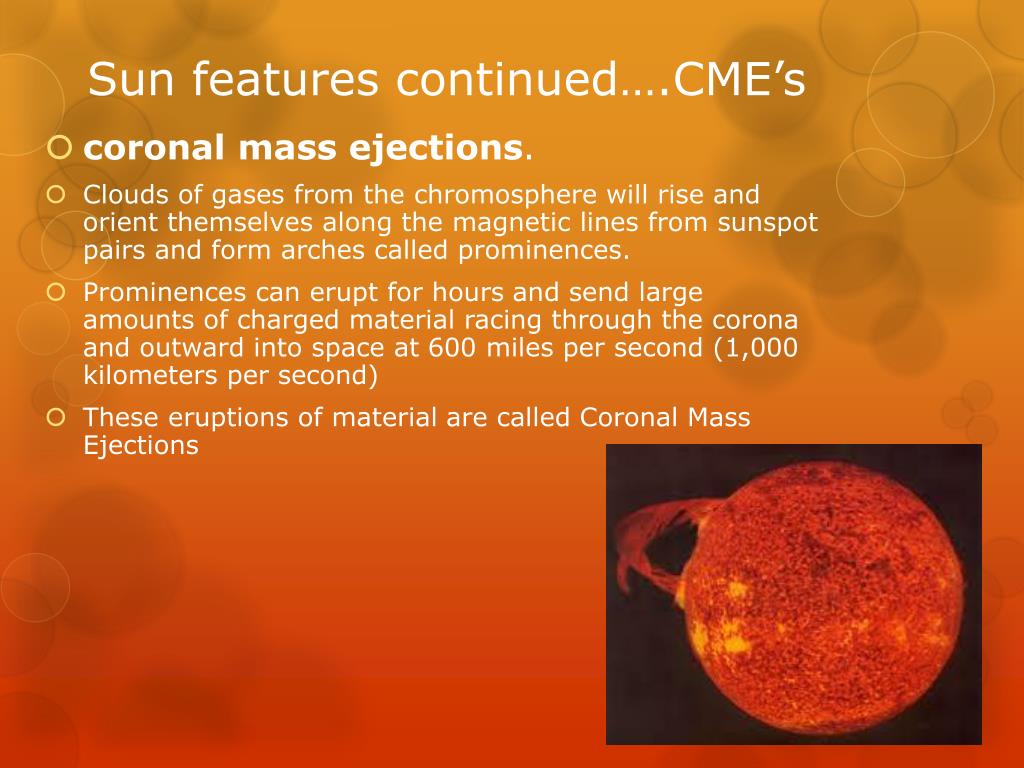 Sun features continued….CME’s

coronal mass ejections.

Clouds of gases from the chromosphere will rise and orient themselves along the magnetic lines from sunspot pairs and form arches called prominences.

Prominences can erupt for hours and send large amounts of charged material racing through the corona and outward into space at 600 miles per second (1,000 kilometers per second)

These eruptions of material are called Coronal Mass Ejections